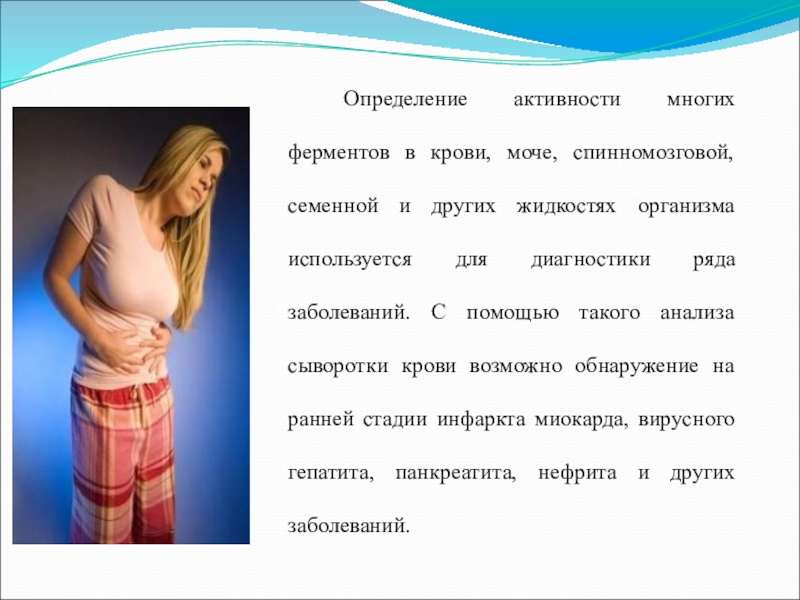 Определение активности многих ферментов в крови, моче, спинномозговой, семенной и других жидкостях организма используется для диагностики ряда заболеваний. С помощью такого анализа сыворотки крови возможно обнаружение на ранней стадии инфаркта миокарда, вирусного гепатита, панкреатита, нефрита и других заболеваний.